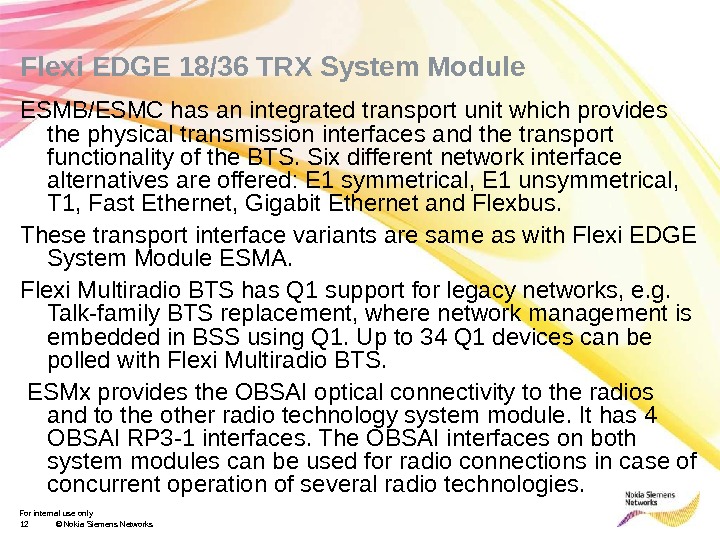 Flexi EDGE 18/36 TRX System Module

ESMB/ESMC has an integrated transport unit which provides the physical transmission interfaces and the transport functionality of the BTS. Six different network interface alternatives are offered: E1 symmetrical, E1 unsymmetrical, T1, Fast Ethernet, Gigabit Ethernet and Flexbus.

These transport interface variants are same as with Flexi EDGE System Module ESMA.

Flexi Multiradio BTS has Q1 support for legacy networks, e.g. Talk-family BTS replacement, where network management is embedded in BSS using Q1. Up to 34 Q1 devices can be polled with Flexi Multiradio BTS.

ESMx provides the OBSAI optical connectivity to the radios and to the other radio technology system module. It has 4 OBSAI RP3-1 interfaces. The OBSAI interfaces on both system modules can be used for radio connections in case of concurrent operation of several radio technologies.

For internal use only
12 © Nokia Siemens Networks

Nokia Siemens Networks